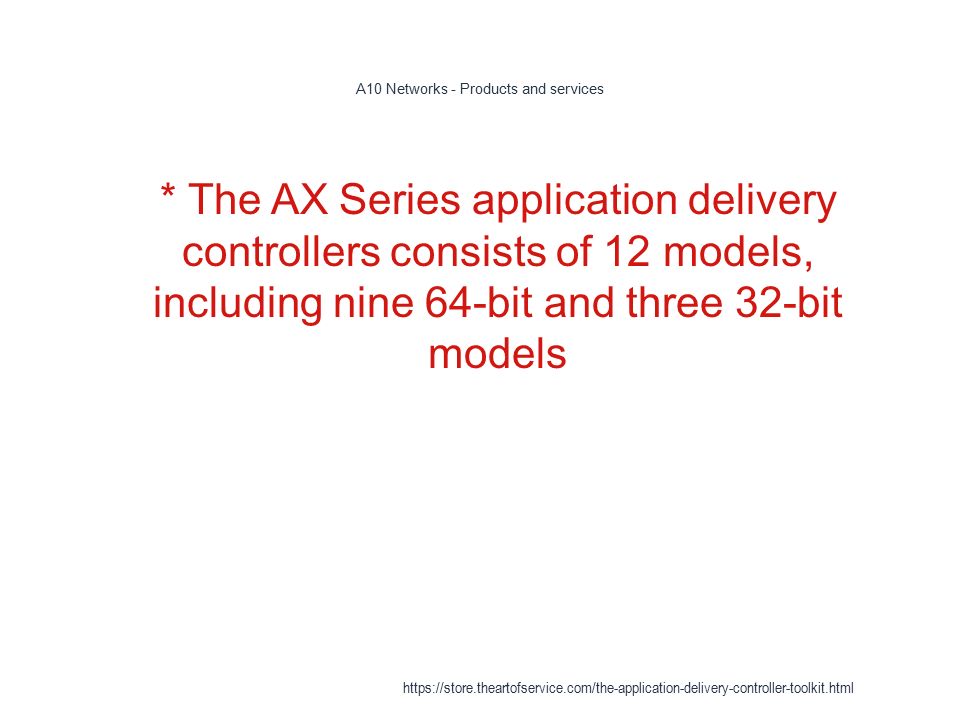 A10 Networks - Products and services

* The AX Series application delivery controllers consists of 12 models, including nine 64-bit and three 32-bit models

https://store.theartofservice.com/the-application-delivery-controller-toolkit.html